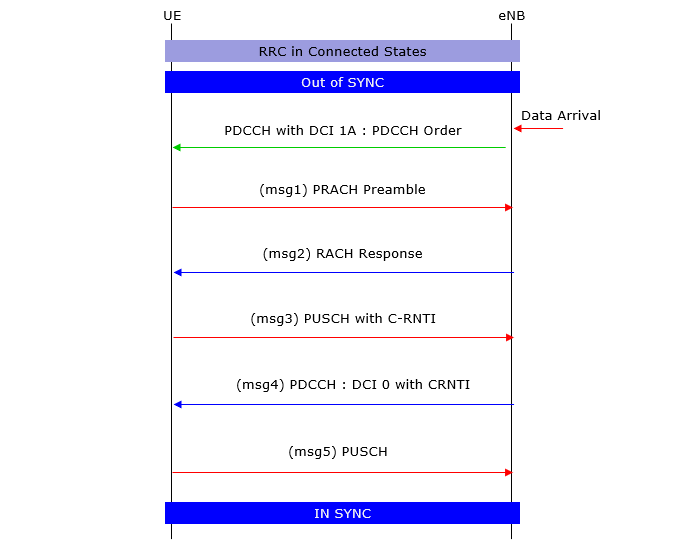 UE

eNB

RRC in Connected States

Out of SYNC

Data Arrival

PDCCH with DCI 1A : PDCCH Order

(msg1) PRACH Preamble

(msg2) RACH Response

(msg3) PUSCH with C-RNTI

(msg4) PDCCH : DCI 0 with CRNTI

(msg5) PUSCH

IN SYNC